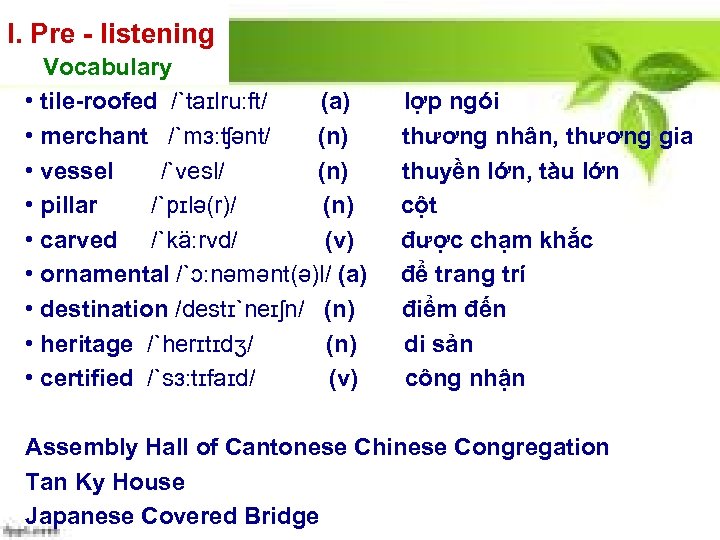 I. Pre - listening
Vocabulary

• tile-roofed /`taɪlru:ft/ (a) lợp ngói
• merchant /`mɜ:ʧənt/ (n) thương nhân, thương gia
• vessel /`vesl/ (n) thuyền lớn, tàu lớn
• pillar /`pɪlə(r)/ (n) cột
• carved /`kä:rvd/ (v) được chạm khắc
• ornamental /`ɔ:nəmənt(ə)l/ (a) để trang trí
• destination /destɪ`neɪʃn/ (n) điểm đến
• heritage /`herɪtɪdʒ/ (n) di sản
• certified /`sɜ:tɪfaɪd/ (v) công nhận

Assembly Hall of Cantonese Chinese Congregation
Tan Ky House
Japanese Covered Bridge